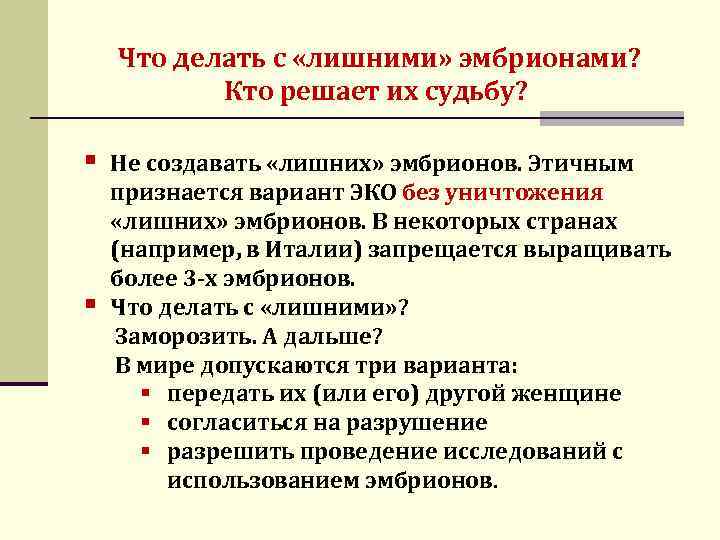 Что делать с «лишними» эмбрионами? Кто решает их судьбу?

- Не создавать «лишних» эмбрионов. Этичным признается вариант ЭКО без уничтожения «лишних» эмбрионов. В некоторых странах (например, в Италии) запрещается выращивать более 3-х эмбрионов.
- Что делать с «лишними»?
Заморозить. А дальше?
В мире допускаются три варианта:
  - передать их (или его) другой женщине
  - согласиться на разрушение
  - разрешить проведение исследований с использованием эмбрионов.